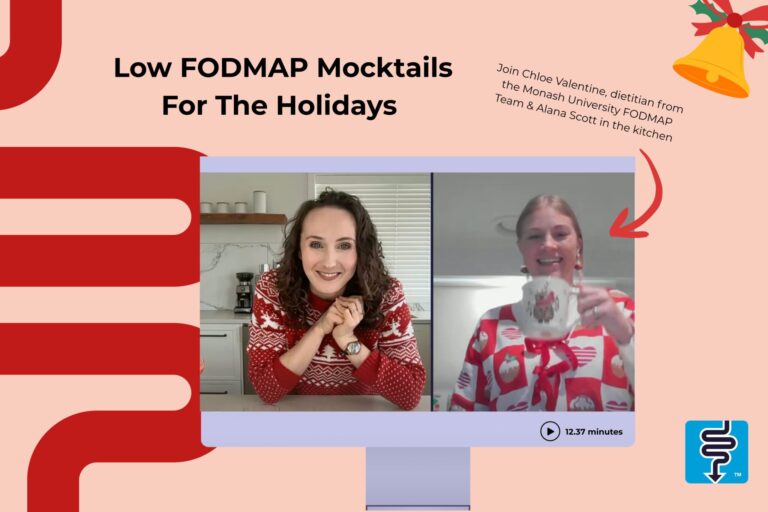 Low FODMAP Mocktails For The Holidays

Join Chloe Valentine, dietitian from the Monash University FODMAP Team & Alana Scott in the kitchen

12.37 minutes

TM